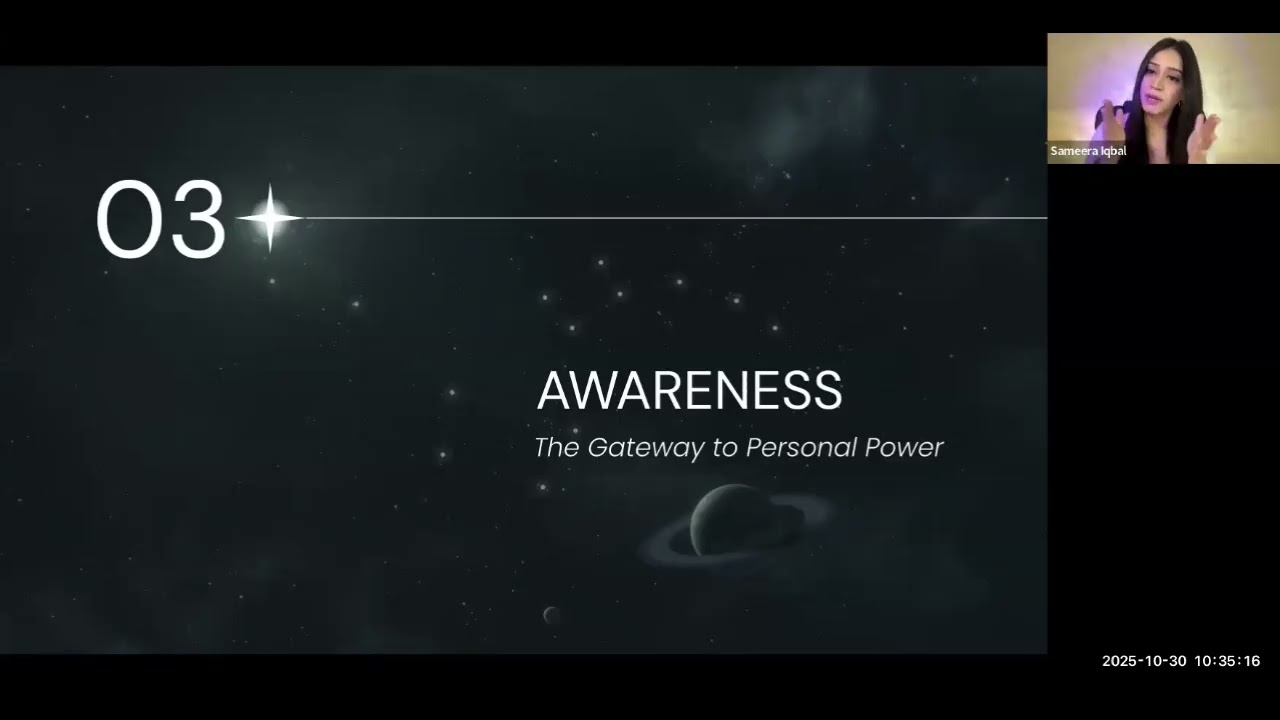 Sameera Iqbal

03

AWARENESS
The Gateway to Personal Power

2025-10-30 10:35:16